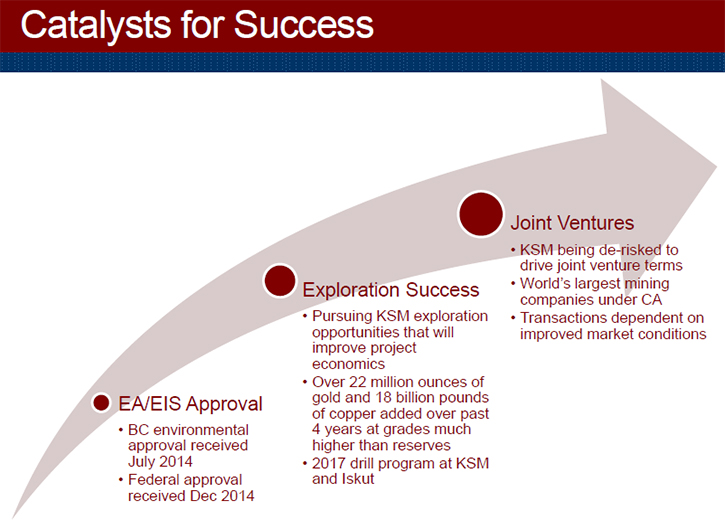 Catalysts for Success

EA/EIS Approval
• BC environmental approval received July 2014
• Federal approval received Dec 2014

Exploration Success
• Pursuing KSM exploration opportunities that will improve project economics
• Over 22 million ounces of gold and 18 billion pounds of copper added over past 4 years at grades much higher than reserves
• 2017 drill program at KSM and Iskut

Joint Ventures
• KSM being de-risked to drive joint venture terms
• World's largest mining companies under CA
• Transactions dependent on improved market conditions